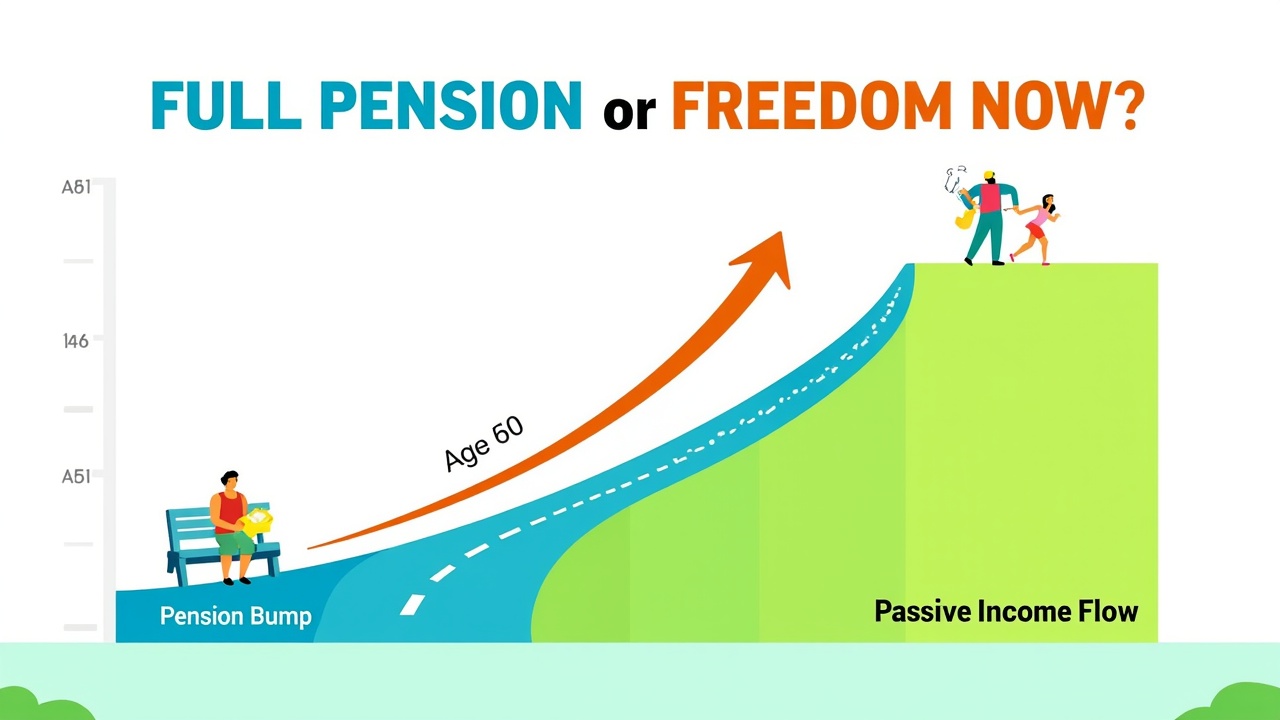 FULL PENSION or FREEDOM NOW?

A61

146

A51

Age 60

Pension Bump

Passive Income Flow